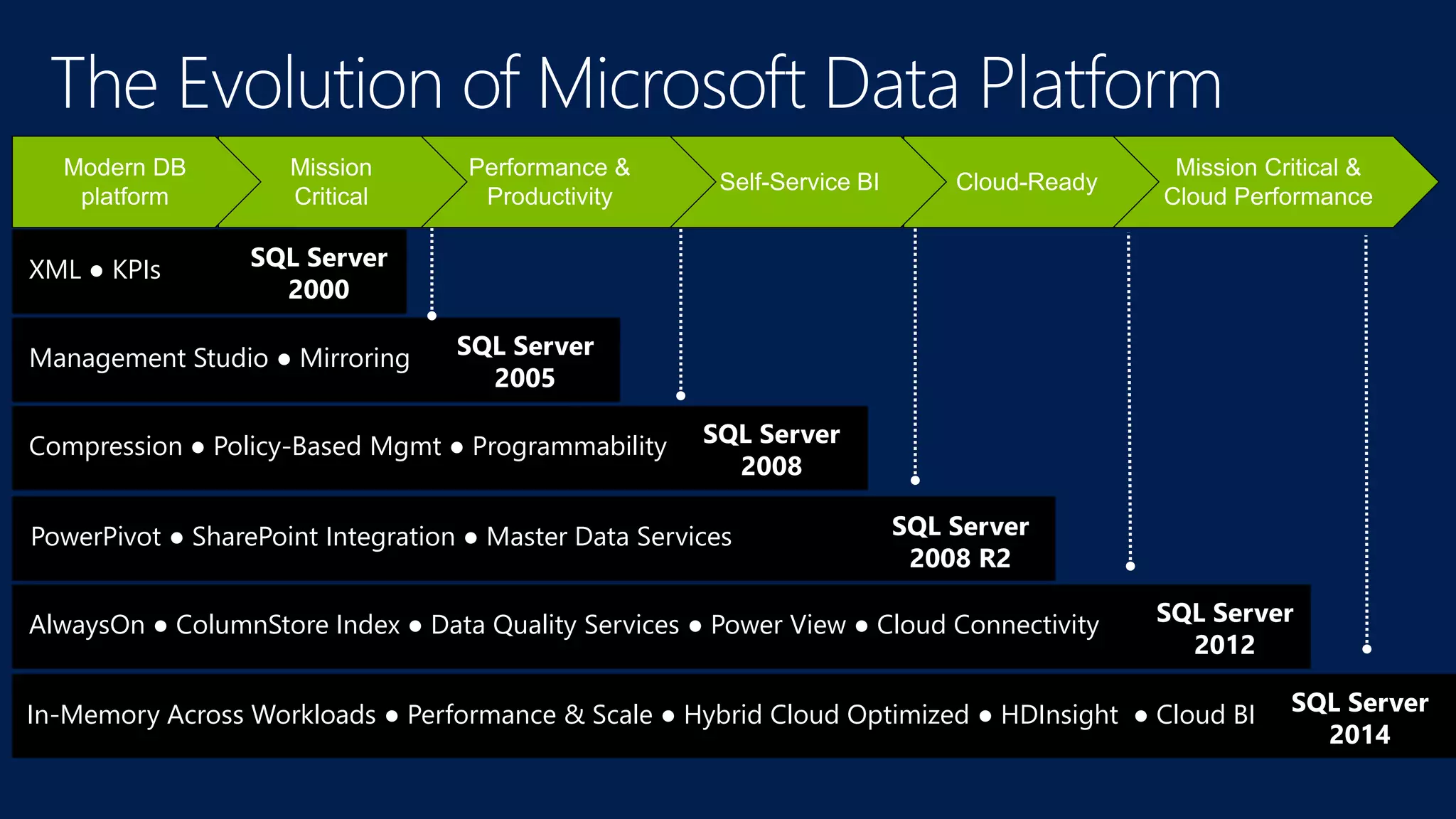 The Evolution of Microsoft Data Platform

Modern DB platform

Mission Critical

Performance & Productivity

Self-Service BI

Cloud-Ready

Mission Critical & Cloud Performance

XML ● KPIs

SQL Server 2000

Management Studio ● Mirroring

SQL Server 2005

Compression ● Policy-Based Mgmt ● Programmability

SQL Server 2008

PowerPivot ● SharePoint Integration ● Master Data Services

SQL Server 2008 R2

AlwaysOn ● ColumnStore Index ● Data Quality Services ● Power View ● Cloud Connectivity

SQL Server 2012

In-Memory Across Workloads ● Performance & Scale ● Hybrid Cloud Optimized ● HDInsight ● Cloud BI

SQL Server 2014